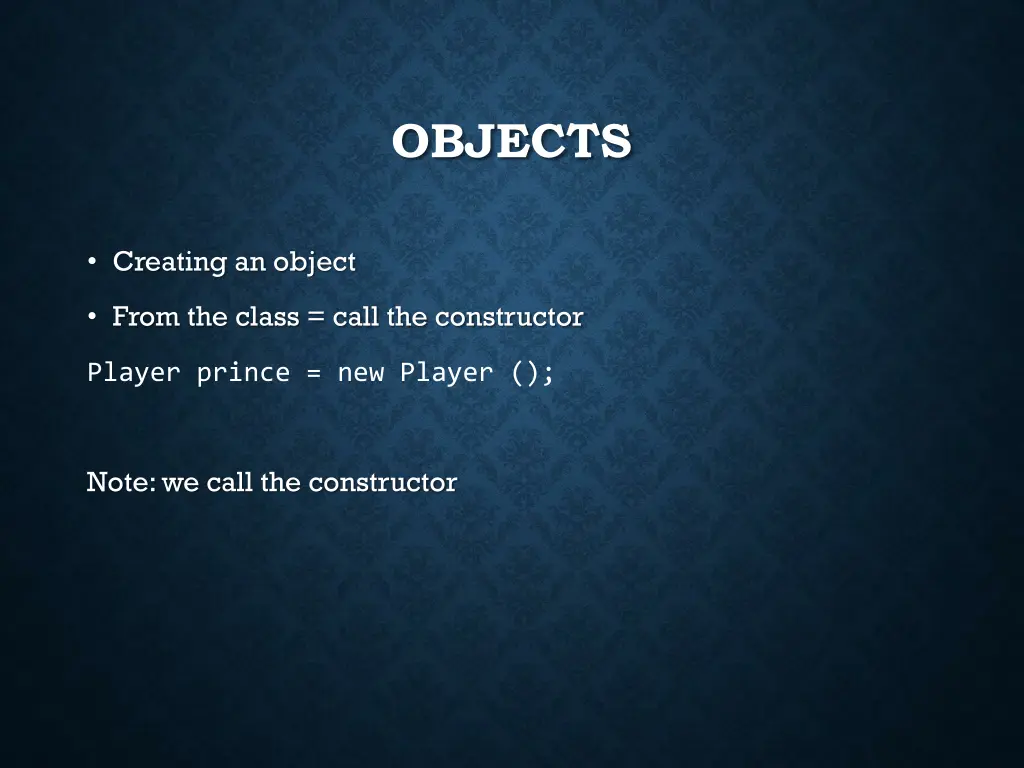 OBJECTS

• Creating an object

• From the class = call the constructor

Player prince = new Player ();

Note: we call the constructor